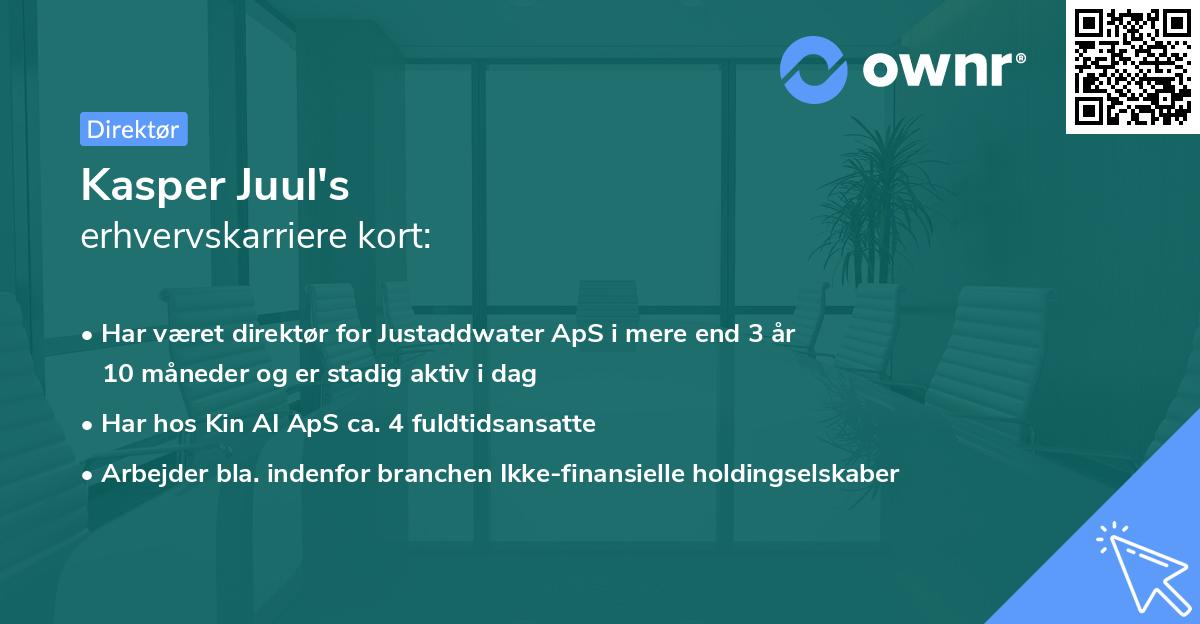 ownr®

Direktør

Kasper Juul's
erhvervskarriere kort:

• Har været direktør for Justaddwater ApS i mere end 3 år 10 måneder og er stadig aktiv i dag
• Har hos Kin AI ApS ca. 4 fuldtidsansatte
• Arbejder bla. indenfor branchen Ikke-finansielle holdingselskaber